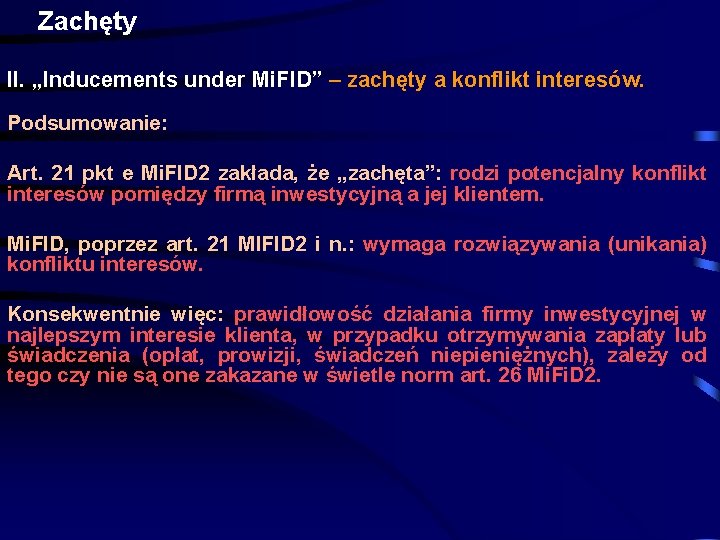 Zachęty

II. „Inducements under MiFID” – zachęty a konflikt interesów.

Podsumowanie:

Art. 21 pkt e MiFID2 zakłada, że „zachęta”: rodzi potencjalny konflikt interesów pomiędzy firmą inwestycyjną a jej klientem.

MiFID, poprzez art. 21 MIFID2 i n.: wymaga rozwiązywania (unikania) konfliktu interesów.

Konsekwentnie więc: prawidłowość działania firmy inwestycyjnej w najlepszym interesie klienta, w przypadku otrzymywania zapłaty lub świadczenia (opłat, prowizji, świadczeń niepieniężnych), zależy od tego czy nie są one zakazane w świetle norm art. 26 MiFiD2.